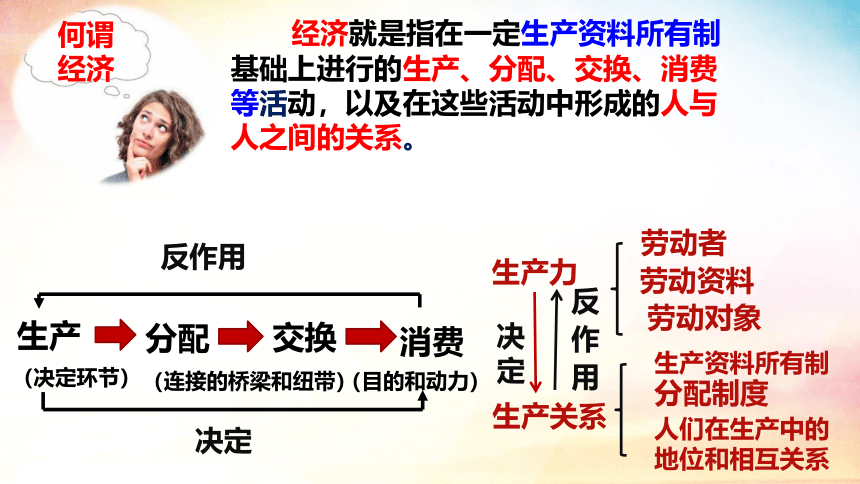 何谓经济

经济就是指在一定生产资料所有制基础上进行的生产、分配、交换、消费等活动，以及在这些活动中形成的人与人之间的关系。

反作用

生产 分配 交换 消费

（决定环节） （连接的桥梁和纽带） （目的和动力）

决定

生产力

决定

反作用

生产关系

劳动者
劳动资料
劳动对象

生产资料所有制
分配制度
人们在生产中的地位和相互关系